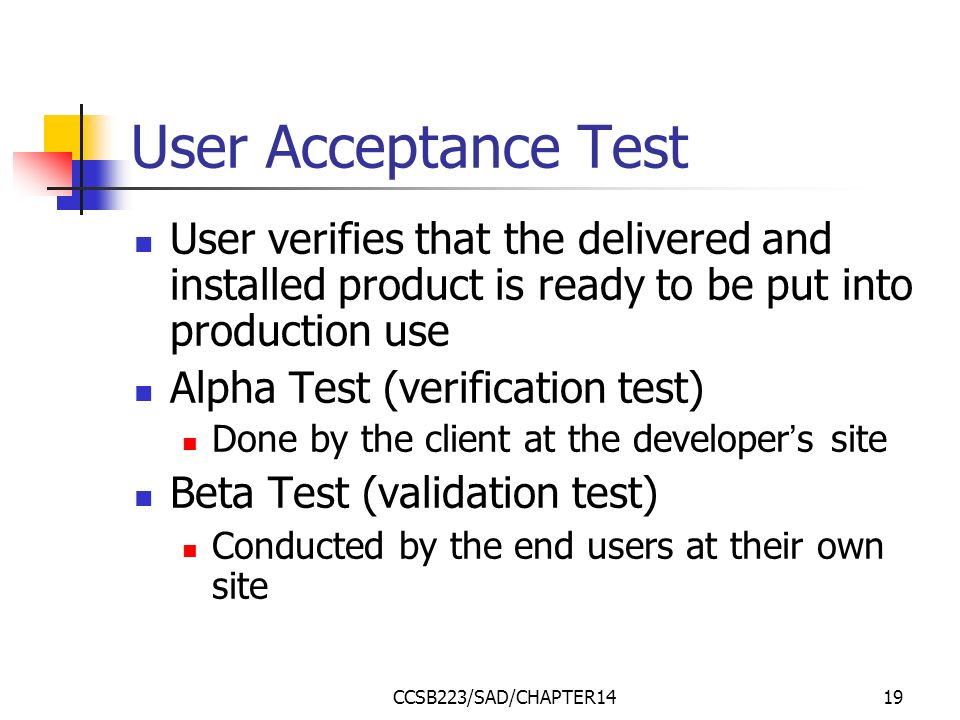 User Acceptance Test

- User verifies that the delivered and installed product is ready to be put into production use
- Alpha Test (verification test)
  - Done by the client at the developer’s site
- Beta Test (validation test)
  - Conducted by the end users at their own site

CCSB223/SAD/CHAPTER14

19